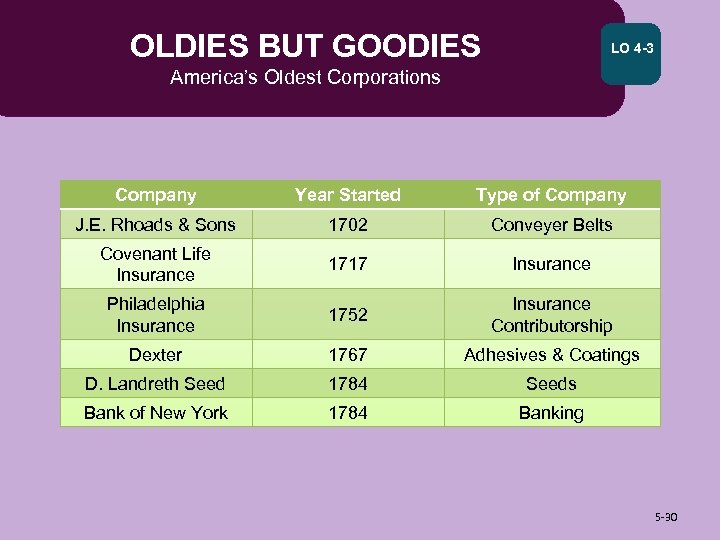 OLDIES BUT GOODIES
America's Oldest Corporations

LO 4-3

| Company | Year Started | Type of Company |
|---|---|---|
| J.E. Rhoads & Sons | 1702 | Conveyer Belts |
| Covenant Life Insurance | 1717 | Insurance |
| Philadelphia Insurance | 1752 | Insurance Contributorship |
| Dexter | 1767 | Adhesives & Coatings |
| D. Landreth Seed | 1784 | Seeds |
| Bank of New York | 1784 | Banking |

5-30